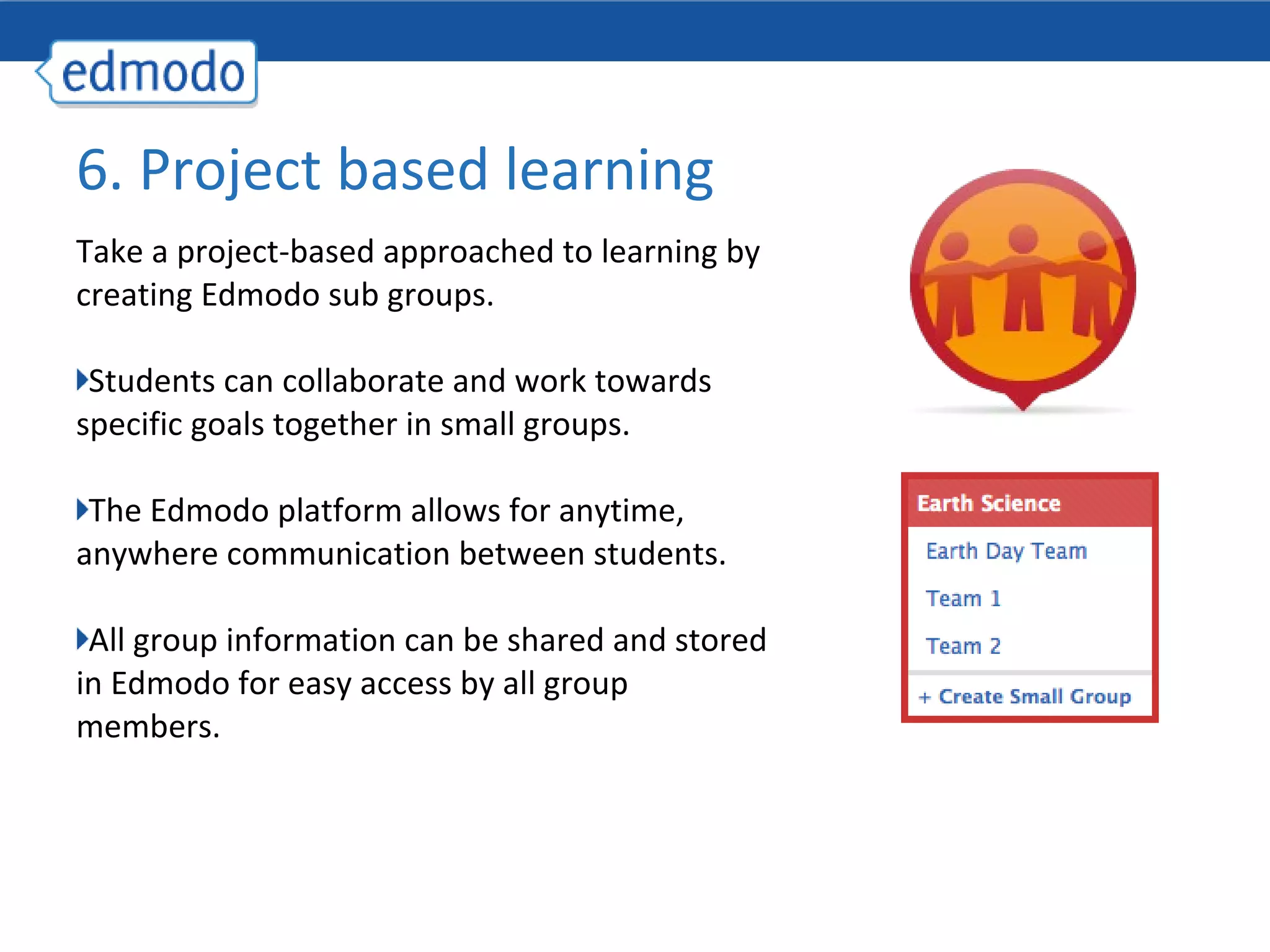 edmodo

6. Project based learning

Take a project-based approached to learning by creating Edmodo sub groups.

Students can collaborate and work towards specific goals together in small groups.

The Edmodo platform allows for anytime, anywhere communication between students.

All group information can be shared and stored in Edmodo for easy access by all group members.

Earth Science

Earth Day Team

Team 1

Team 2

+ Create Small Group